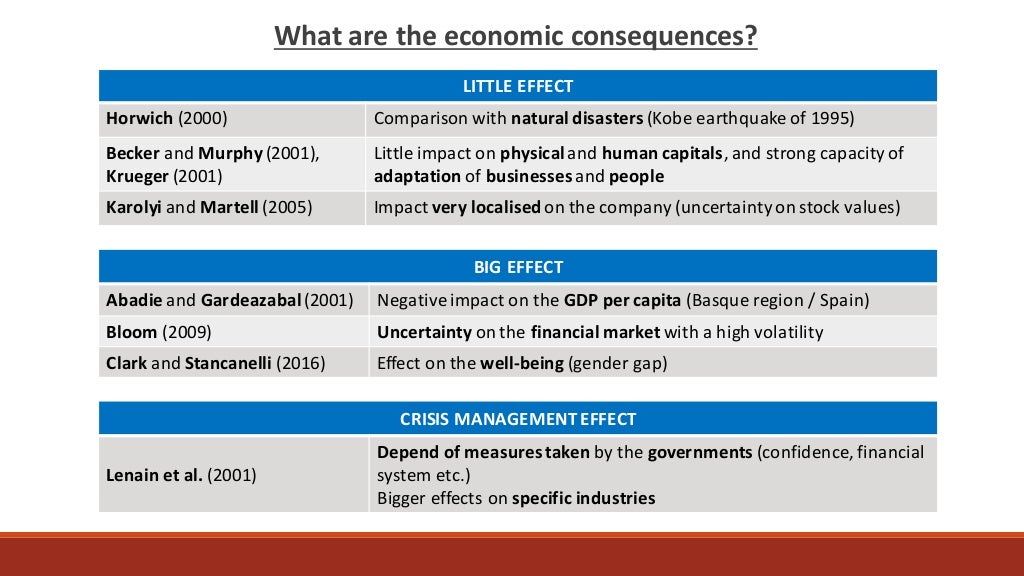 What are the economic consequences?

| LITTLE EFFECT | |
|---|---|
| Horwich (2000) | Comparison with natural disasters (Kobe earthquake of 1995) |
| Becker and Murphy (2001), Krueger (2001) | Little impact on physical and human capitals, and strong capacity of adaptation of businesses and people |
| Karolyi and Martell (2005) | Impact very localised on the company (uncertainty on stock values) |

| BIG EFFECT | |
|---|---|
| Abadie and Gardeazabal (2001) | Negative impact on the GDP per capita (Basque region / Spain) |
| Bloom (2009) | Uncertainty on the financial market with a high volatility |
| Clark and Stancanelli (2016) | Effect on the well-being (gender gap) |

| CRISIS MANAGEMENT EFFECT | |
|---|---|
| Lenain et al. (2001) | Depend of measures taken by the governments (confidence, financial system etc.) Bigger effects on specific industries |